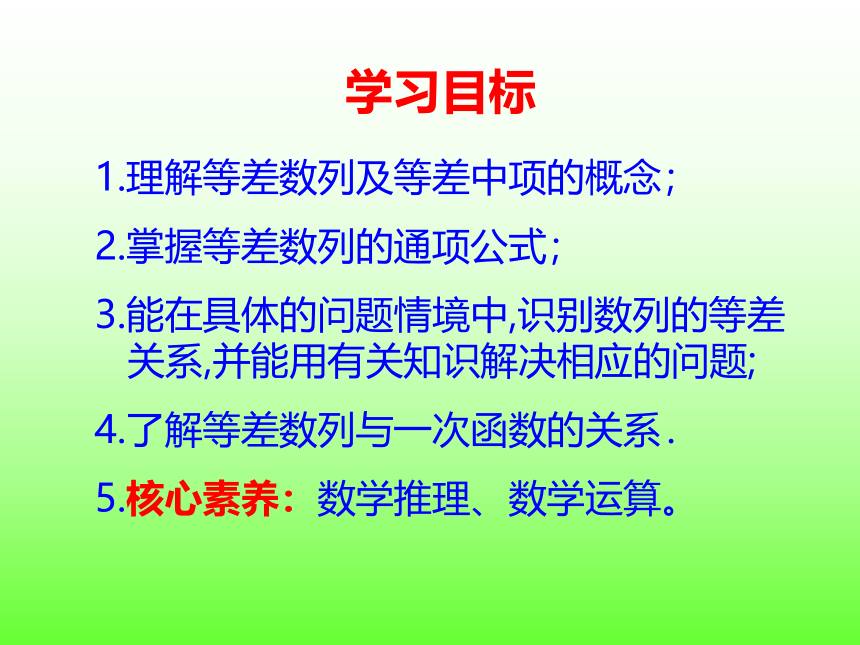 学习目标

1.理解等差数列及等差中项的概念;

2.掌握等差数列的通项公式;

3.能在具体的问题情境中,识别数列的等差关系,并能用有关知识解决相应的问题;

4.了解等差数列与一次函数的关系.

5.核心素养:数学推理、数学运算。